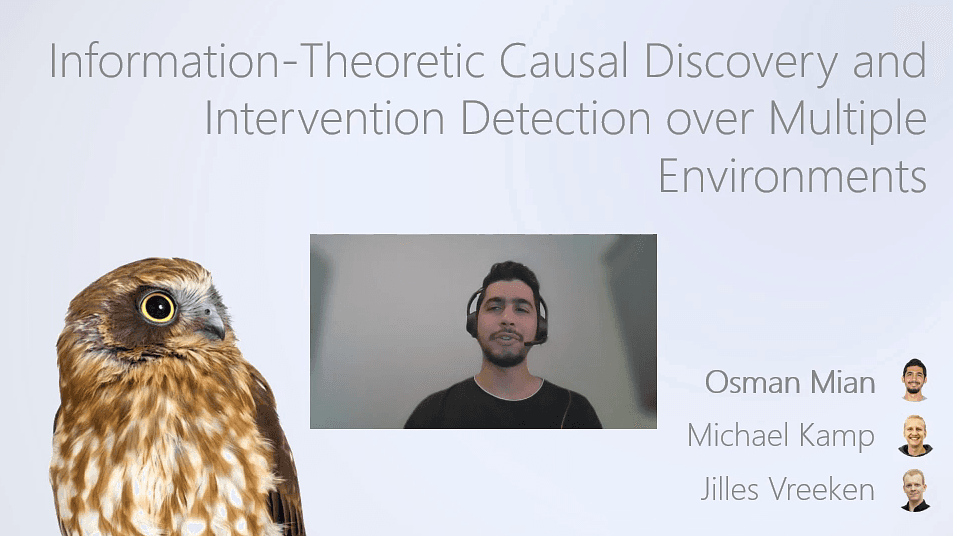 Information-Theoretic Causal Discovery and Intervention Detection over Multiple Environments

Osman Mian

Michael Kamp

Jilles Vreeken